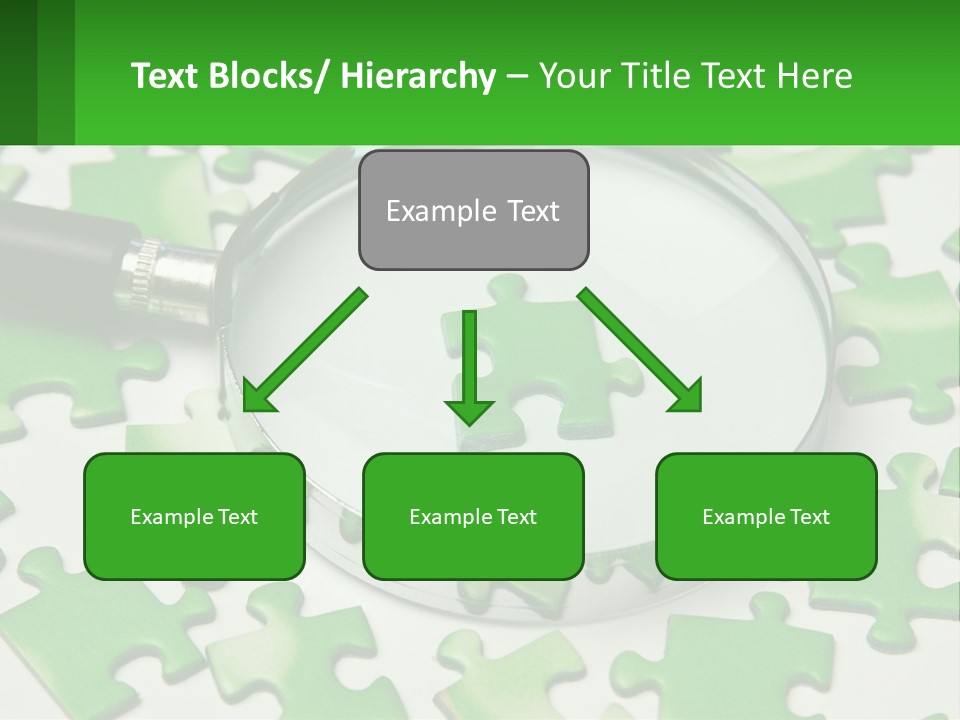 Text Blocks/ Hierarchy – Your Title Text Here

Example Text

Example Text

Example Text

Example Text